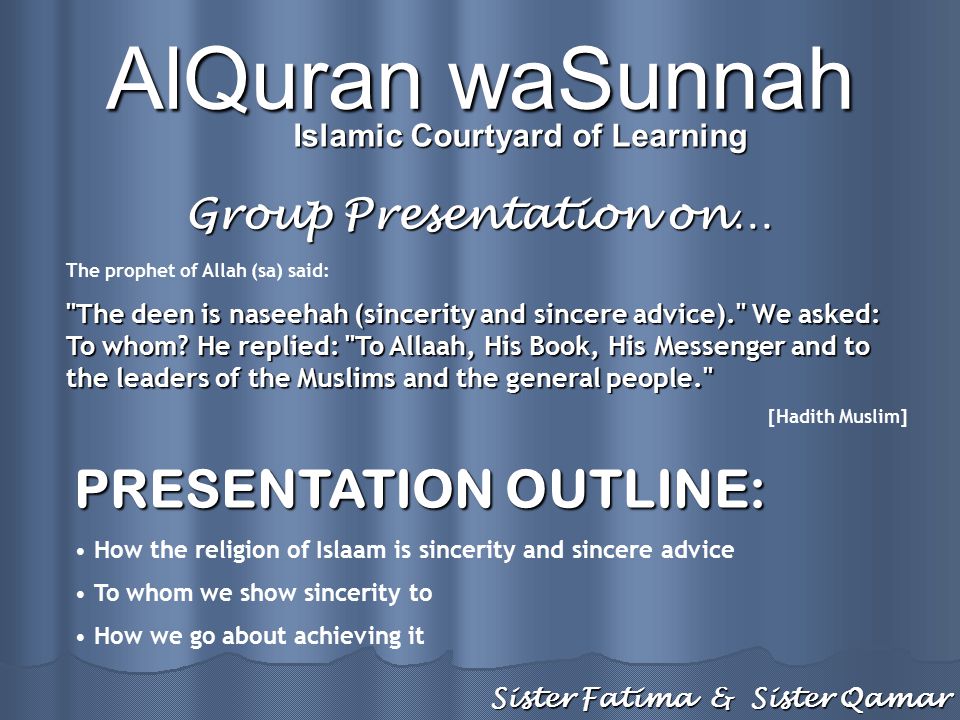 AlQuran waSunnah
Islamic Courtyard of Learning

Group Presentation on...

The prophet of Allah (sa) said:

"The deen is naseehah (sincerity and sincere advice)." We asked: To whom? He replied: "To Allaah, His Book, His Messenger and to the leaders of the Muslims and the general people."

[Hadith Muslim]

PRESENTATION OUTLINE:

• How the religion of Islaam is sincerity and sincere advice
• To whom we show sincerity to
• How we go about achieving it

Sister Fatima & Sister Qamar